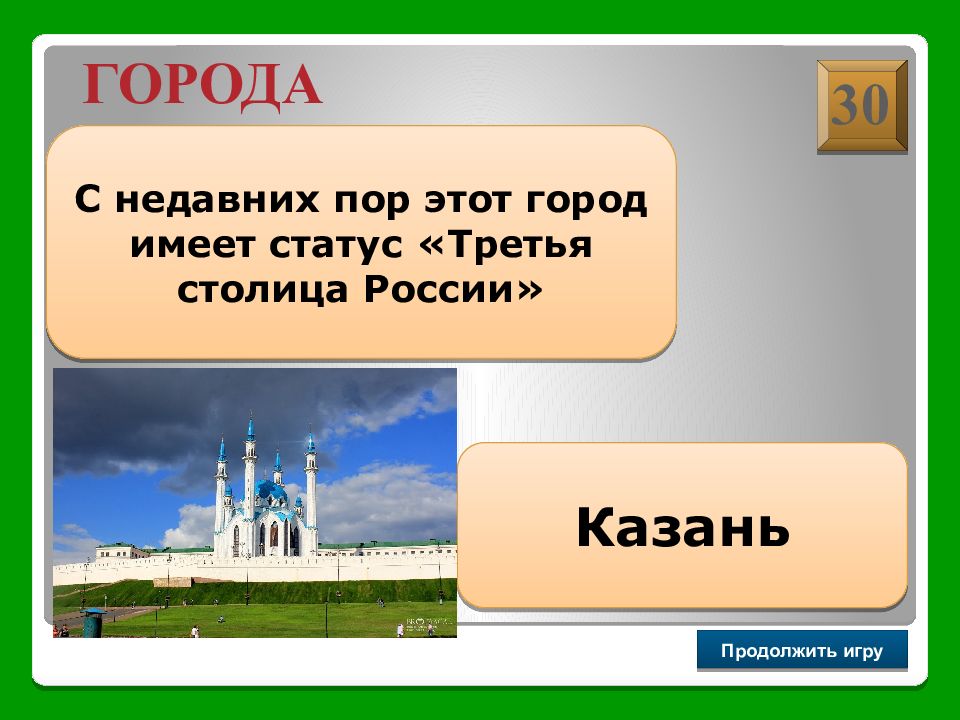 ГОРОДА

30

С недавних пор этот город имеет статус «Третья столица России»

Казань

Продолжить игру